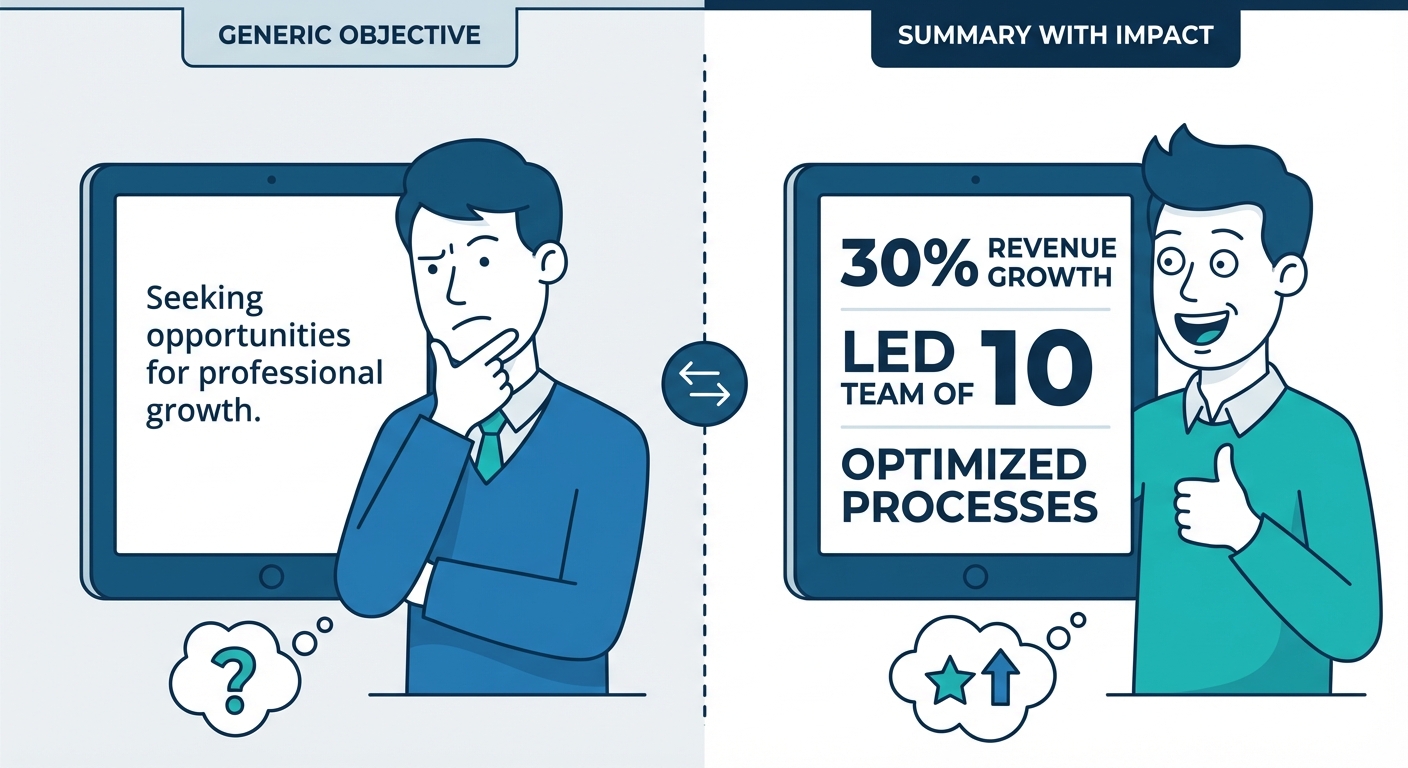 GENERIC OBJECTIVE

Seeking opportunities for professional growth.

?

SUMMARY WITH IMPACT

30% REVENUE GROWTH

LED TEAM OF 10

OPTIMIZED PROCESSES